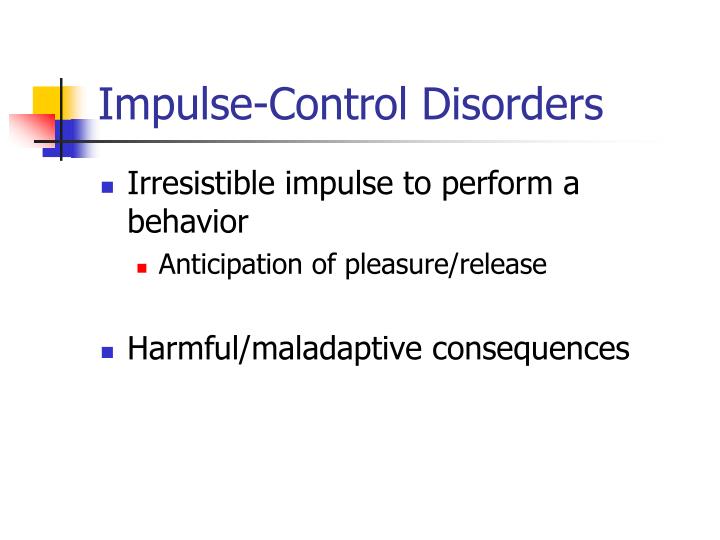 Impulse-Control Disorders

Irresistible impulse to perform a behavior

Anticipation of pleasure/release

Harmful/maladaptive consequences